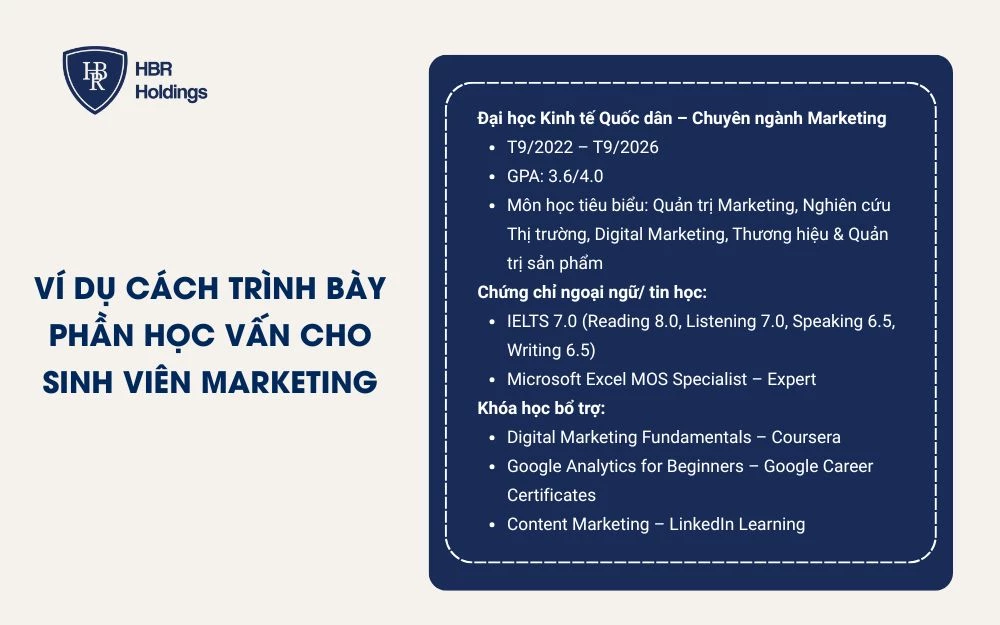 HBR
HBR Holdings

VÍ DỤ CÁCH TRÌNH BÀY PHẦN HỌC VẤN CHO SINH VIÊN MARKETING

Đại học Kinh tế Quốc dân – Chuyên ngành Marketing
- T9/2022 – T9/2026
- GPA: 3.6/4.0
- Môn học tiêu biểu: Quản trị Marketing, Nghiên cứu Thị trường, Digital Marketing, Thương hiệu & Quản trị sản phẩm

Chứng chỉ ngoại ngữ/ tin học:
- IELTS 7.0 (Reading 8.0, Listening 7.0, Speaking 6.5, Writing 6.5)
- Microsoft Excel MOS Specialist – Expert

Khóa học bổ trợ:
- Digital Marketing Fundamentals – Coursera
- Google Analytics for Beginners – Google Career Certificates
- Content Marketing – LinkedIn Learning